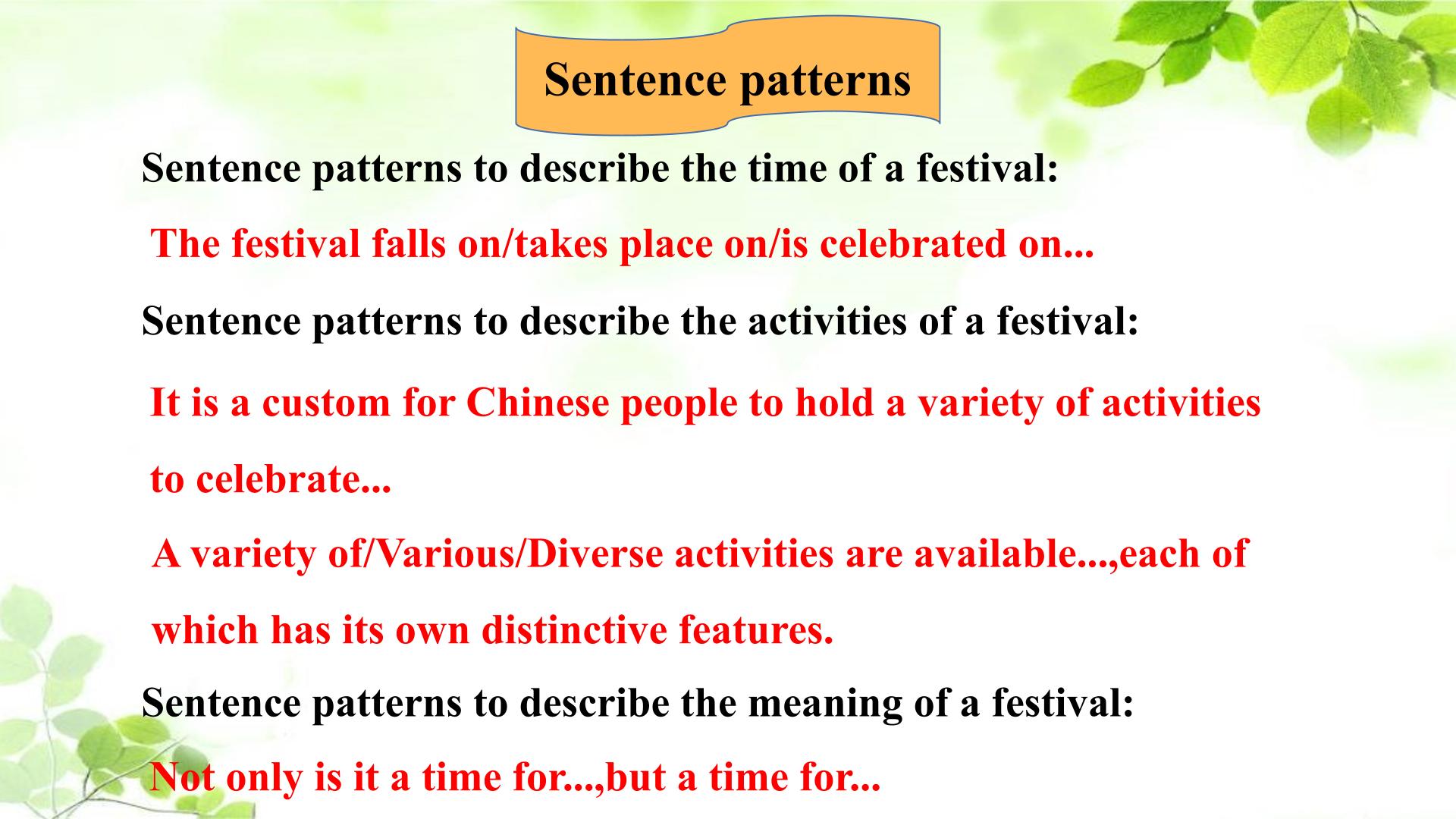 Sentence patterns

Sentence patterns to describe the time of a festival:

The festival falls on/takes place on/is celebrated on...

Sentence patterns to describe the activities of a festival:

It is a custom for Chinese people to hold a variety of activities to celebrate...

A variety of/Various/Diverse activities are available...,each of which has its own distinctive features.

Sentence patterns to describe the meaning of a festival:

Not only is it a time for...,but a time for...